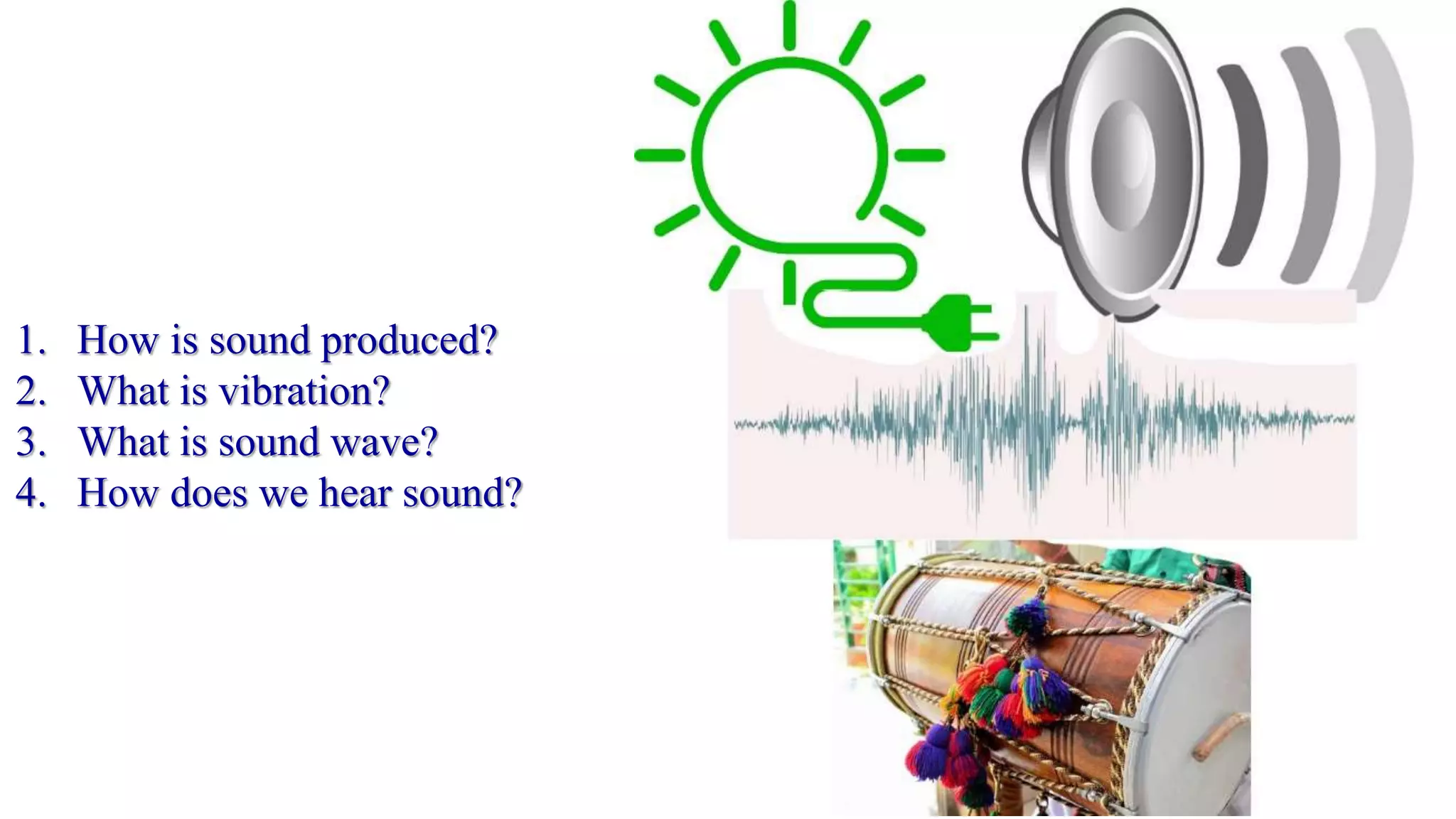 1. How is sound produced?
2. What is vibration?
3. What is sound wave?
4. How does we hear sound?